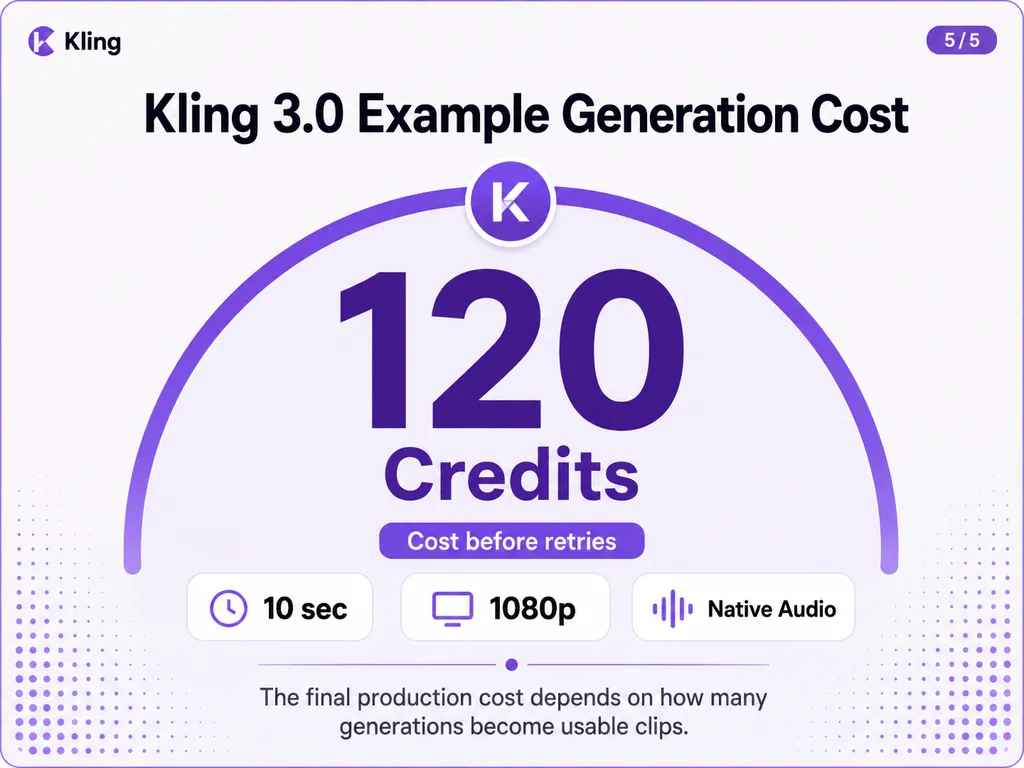 Kling

5 / 5

Kling 3.0 Example Generation Cost

K

120

Credits

Cost before retries

10 sec

1080p

Native Audio

The final production cost depends on how many generations become usable clips.